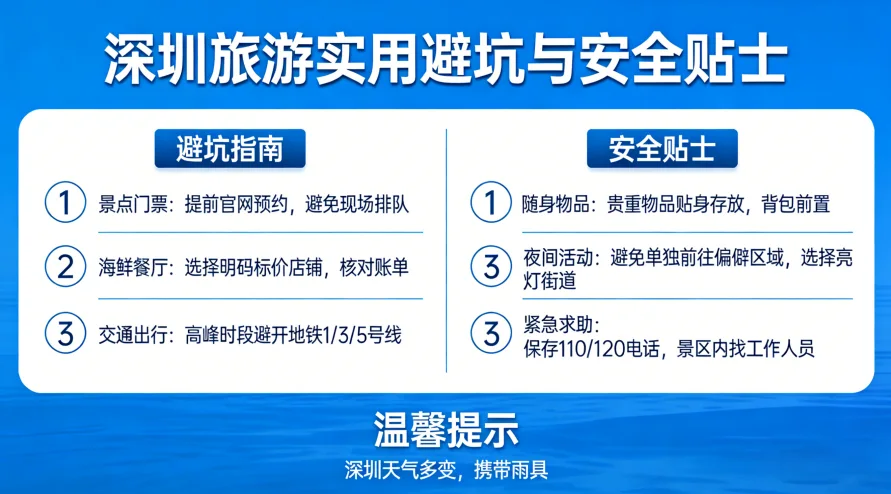 深圳旅游实用避坑与安全贴士

避坑指南

① 景点门票：提前官网预约，避免现场排队

② 海鲜餐厅：选择明码标价店铺，核对账单

③ 交通出行：高峰时段避开地铁1/3/5号线

安全贴士

① 随身物品：贵重物品贴身存放，背包前置

③ 夜间活动：避免单独前往偏僻区域，选择亮灯街道

③ 紧急求助：保存110/120电话，景区内找工作人员

温馨提示

深圳天气多变，携带雨具